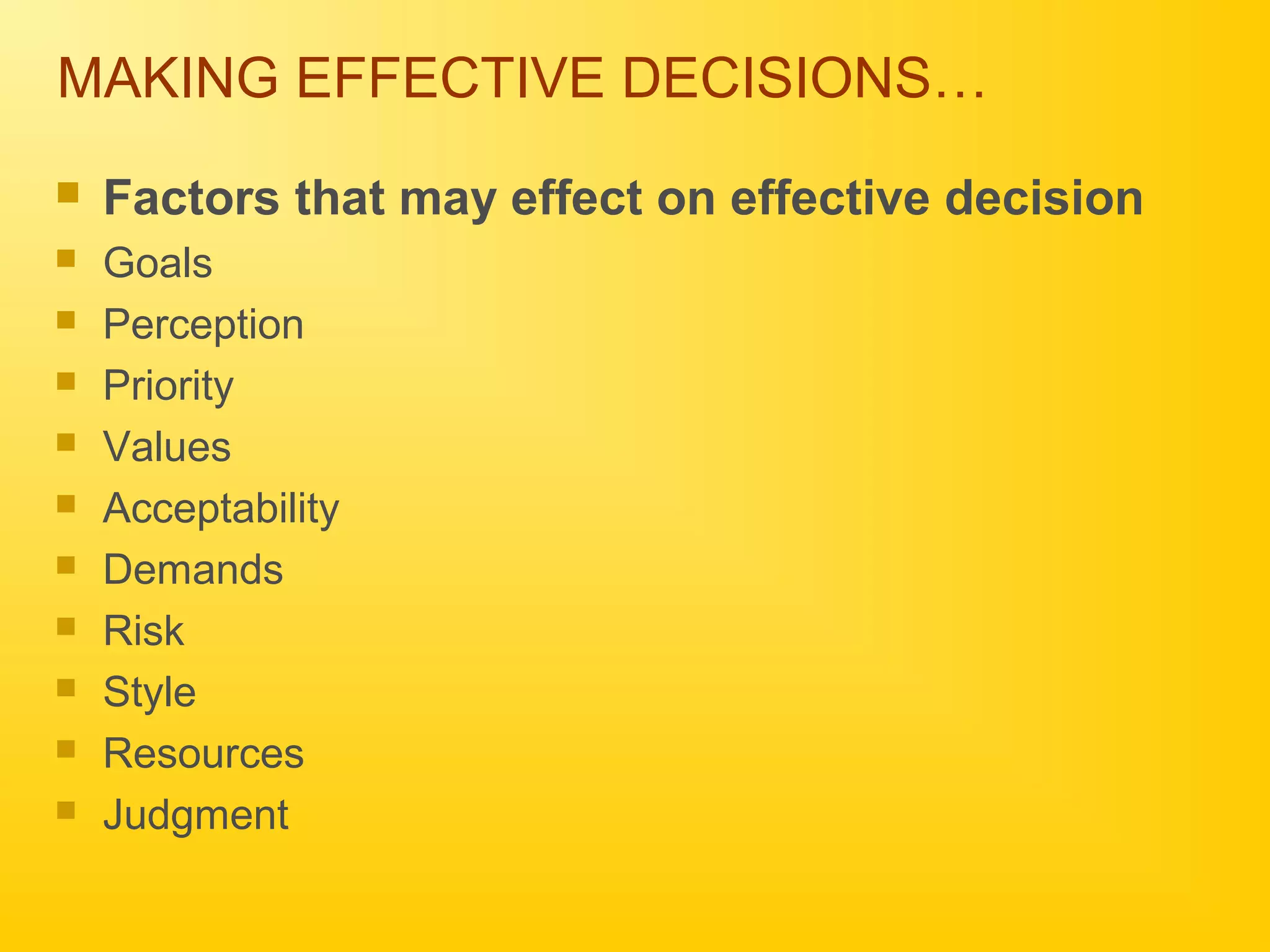 MAKING EFFECTIVE DECISIONS…

- **Factors that may effect on effective decision**
- Goals
- Perception
- Priority
- Values
- Acceptability
- Demands
- Risk
- Style
- Resources
- Judgment